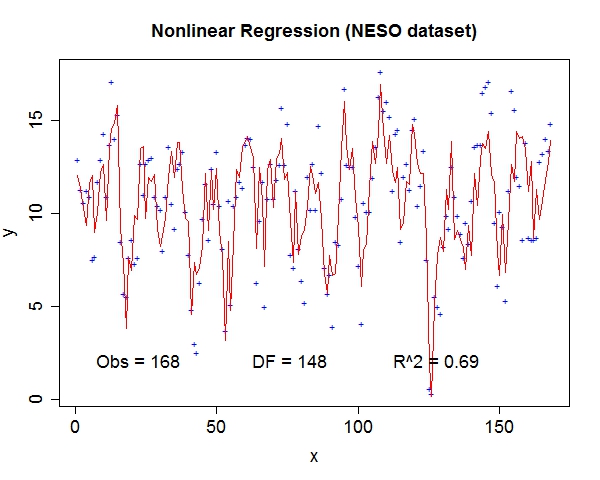 Nonlinear Regression (NESO dataset)

y

15

10

5

0

Obs = 168

DF = 148

R^2 = 0.69

0

50

100

150

x